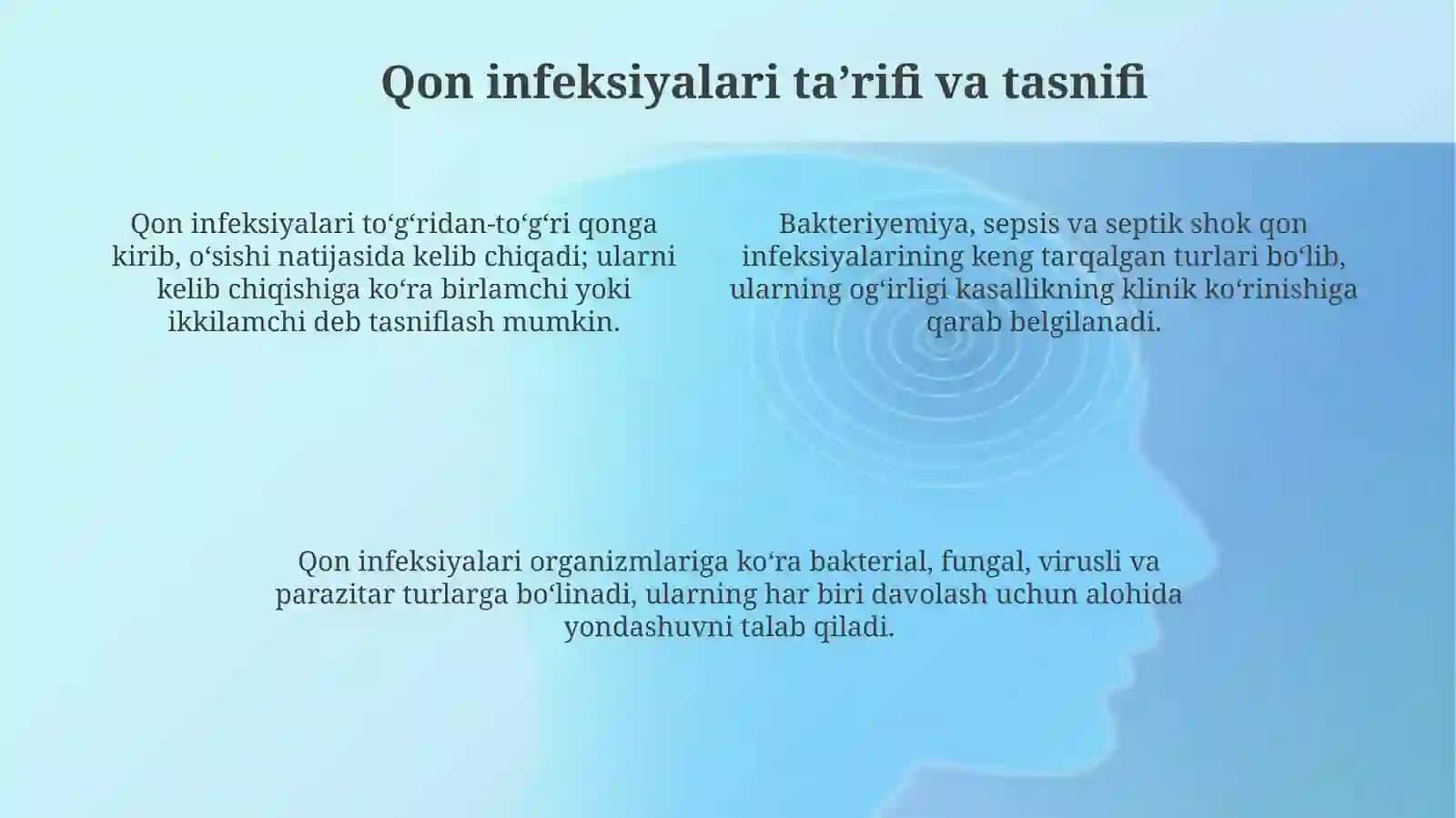 Qon infeksiyalari ta’rifi va tasnifi

Qon infeksiyalari to‘g‘ridan-to‘g‘ri qonga kirib, o‘sishi natijasida kelib chiqadi; ularni kelib chiqishiga ko‘ra birlamchi yoki ikkilamchi deb tasniflash mumkin.

Bakteriyemiya, sepsis va septik shok qon infeksiyalarining keng tarqalgan turlari bo‘lib, ularning og‘irligi kasallikning klinik ko‘rinishiga qarab belgilanadi.

Qon infeksiyalari organizmlariga ko‘ra bakterial, fungal, virusli va parazitar turlarga bo‘linadi, ularning har biri davolash uchun alohida yondashuvni talab qiladi.